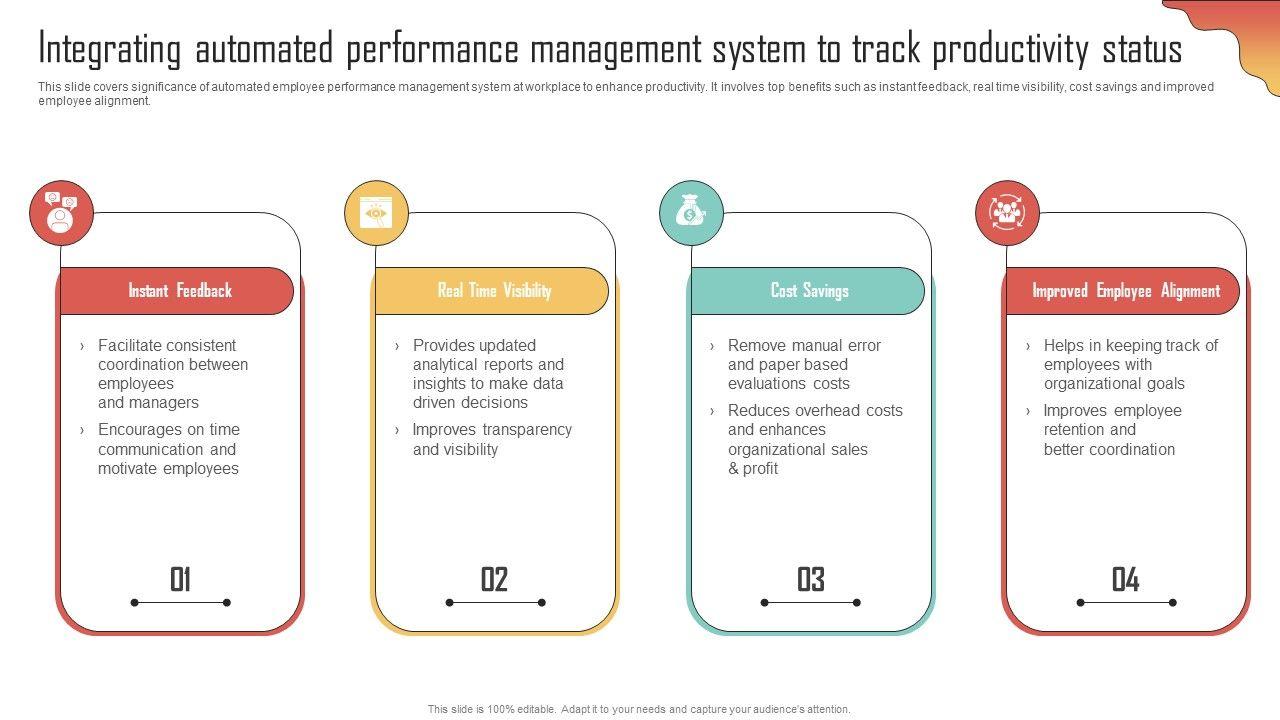 Integrating automated performance management system to track productivity status

This slide covers significance of automated employee performance management system at workplace to enhance productivity. It involves top benefits such as instant feedback, real time visibility, cost savings and improved employee alignment.

Instant Feedback

› Facilitate consistent coordination between employees and managers

› Encourages on time communication and motivate employees

01

Real Time Visibility

› Provides updated analytical reports and insights to make data driven decisions

› Improves transparency and visibility

02

Cost Savings

› Remove manual error and paper based evaluations costs

› Reduces overhead costs and enhances organizational sales & profit

03

Improved Employee Alignment

› Helps in keeping track of employees with organizational goals

› Improves employee retention and better coordination

04

This slide is 100% editable. Adapt it to your needs and capture your audience's attention.